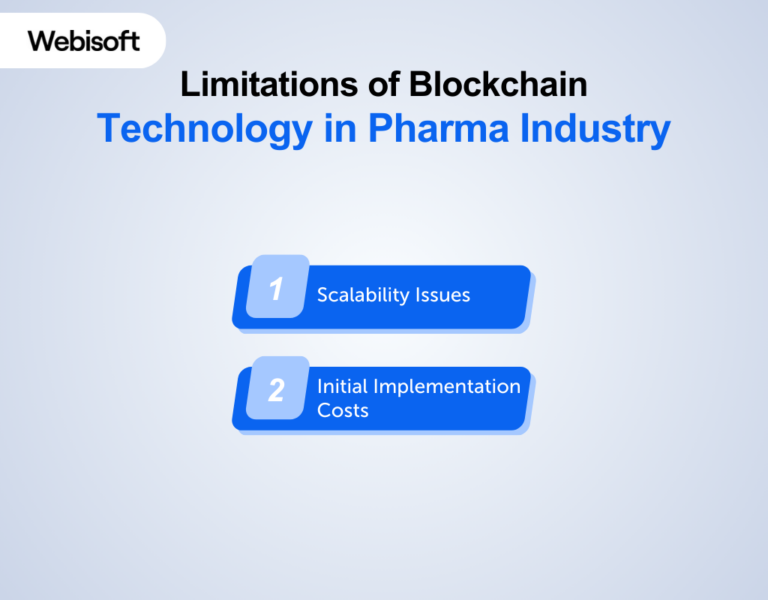 Webisoft

Limitations of Blockchain Technology in Pharma Industry

1 Scalability Issues

2 Initial Implementation Costs